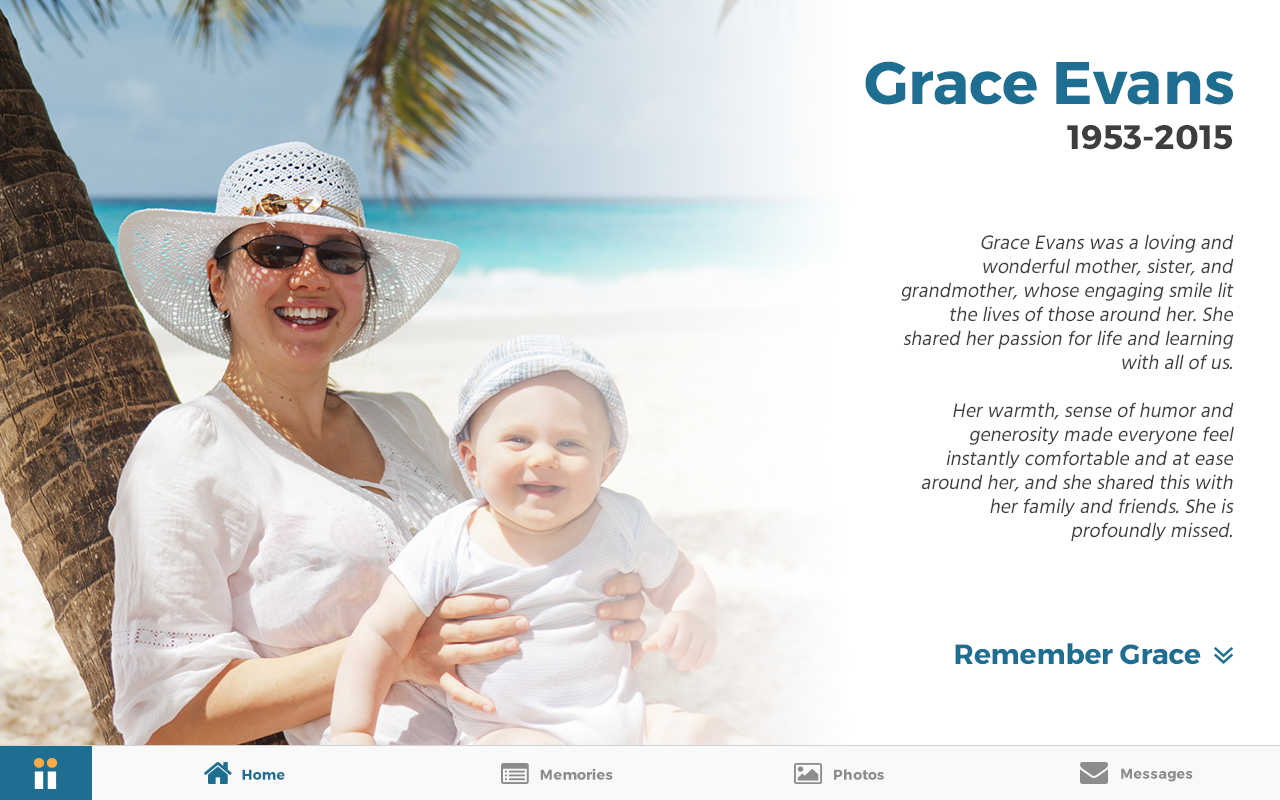 Grace Evans
1953-2015

Grace Evans was a loving and wonderful mother, sister, and grandmother, whose engaging smile lit the lives of those around her. She shared her passion for life and learning with all of us.

Her warmth, sense of humor and generosity made everyone feel instantly comfortable and at ease around her, and she shared this with her family and friends. She is profoundly missed.

Remember Grace

Home
Memories
Photos
Messages